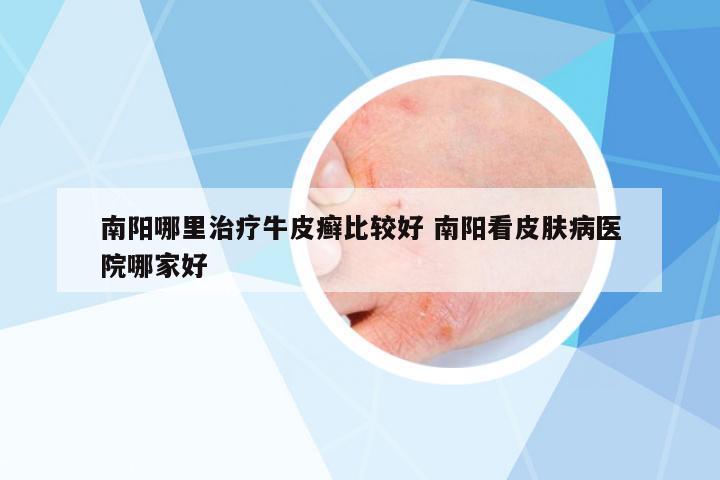 南阳哪里治疗牛皮癣比较好 南阳看皮肤病医院哪家好